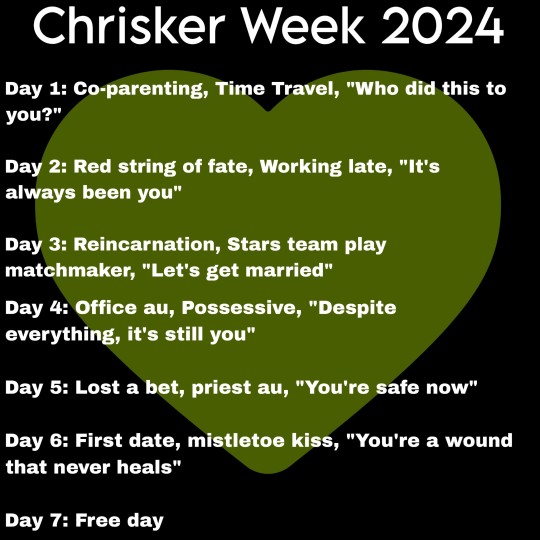 Chrisker Week 2024

Day 1: Co-parenting, Time Travel, "Who did this to you?"

Day 2: Red string of fate, Working late, "It's always been you"

Day 3: Reincarnation, Stars team play matchmaker, "Let's get married"

Day 4: Office au, Possessive, "Despite everything, it's still you"

Day 5: Lost a bet, priest au, "You're safe now"

Day 6: First date, mistletoe kiss, "You're a wound that never heals"

Day 7: Free day